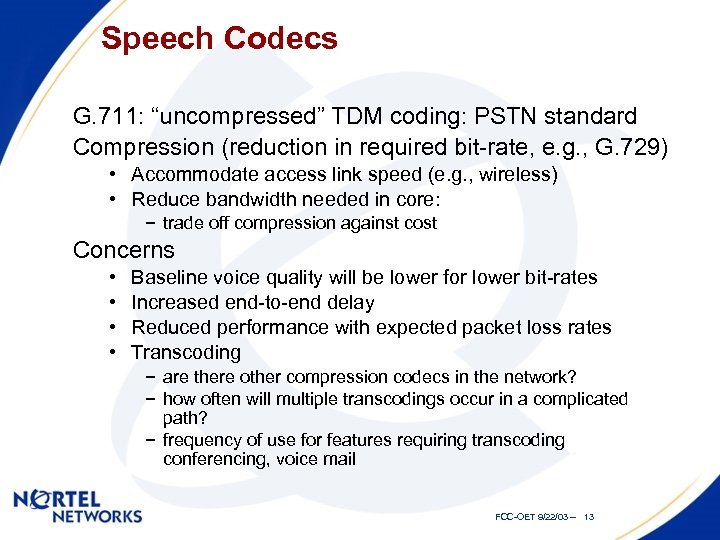 Speech Codecs

G.711: “uncompressed” TDM coding: PSTN standard

Compression (reduction in required bit-rate, e.g., G.729)

• Accommodate access link speed (e.g., wireless)
• Reduce bandwidth needed in core:
 − trade off compression against cost

Concerns

• Baseline voice quality will be lower for lower bit-rates
• Increased end-to-end delay
• Reduced performance with expected packet loss rates
• Transcoding
 − are there other compression codecs in the network?
 − how often will multiple transcodings occur in a complicated path?
 − frequency of use for features requiring transcoding conferencing, voice mail

NORTEL NETWORKS

FCC-OET 9/22/03 – 13